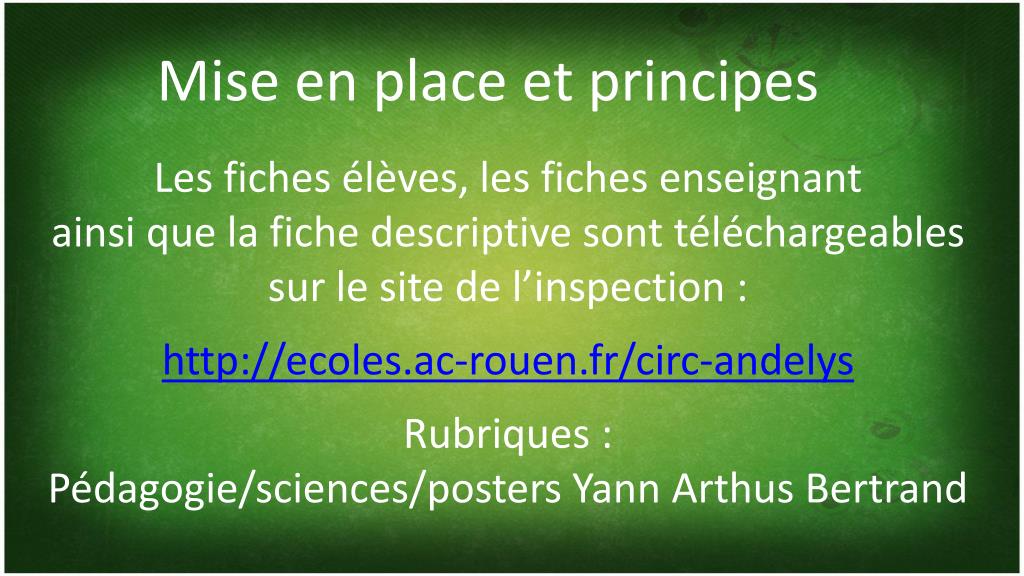 Mise en place et principes

Les fiches élèves, les fiches enseignant ainsi que la fiche descriptive sont téléchargeables sur le site de l’inspection :

http://ecoles.ac-rouen.fr/circ-andelys

Rubriques :
Pédagogie/sciences/posters Yann Arthus Bertrand